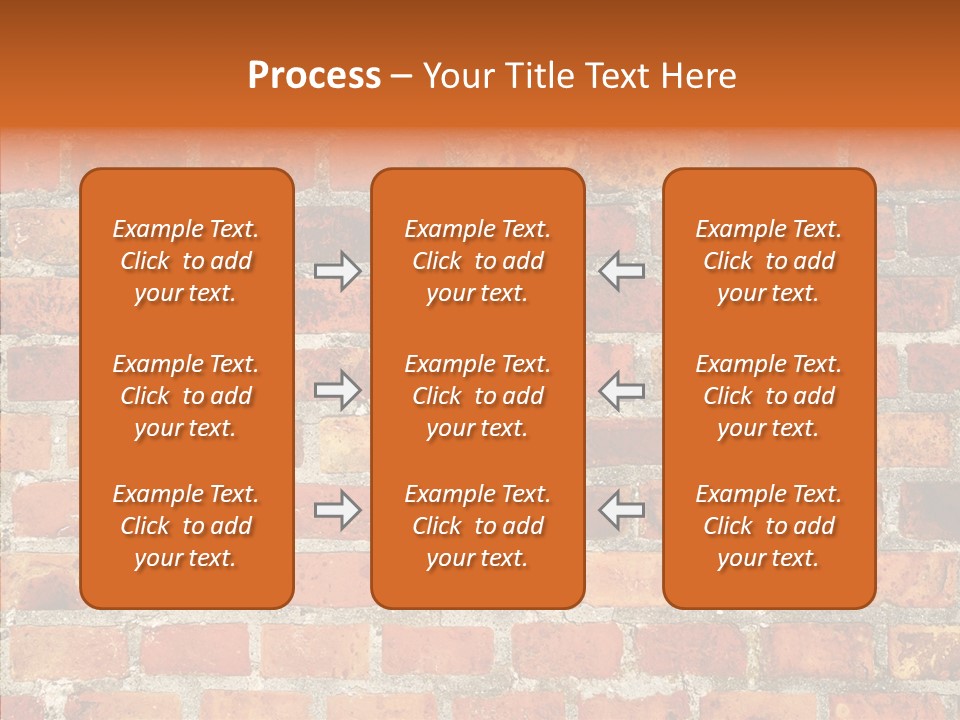 Process – Your Title Text Here

Example Text. Click to add your text.

Example Text. Click to add your text.

Example Text. Click to add your text.

Example Text. Click to add your text.

Example Text. Click to add your text.

Example Text. Click to add your text.

Example Text. Click to add your text.

Example Text. Click to add your text.

Example Text. Click to add your text.